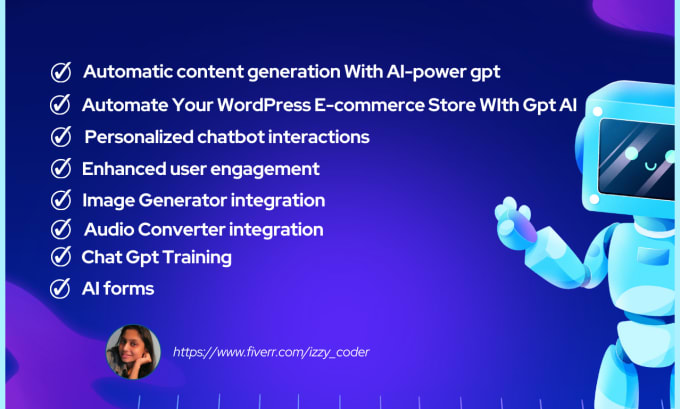 Automatic content generation With AI-power gpt
Automate Your WordPress E-commerce Store WIth Gpt AI
Personalized chatbot interactions
Enhanced user engagement
Image Generator integration
Audio Converter integration
Chat Gpt Training
AI forms

https://www.fiverr.com/izzy_coder